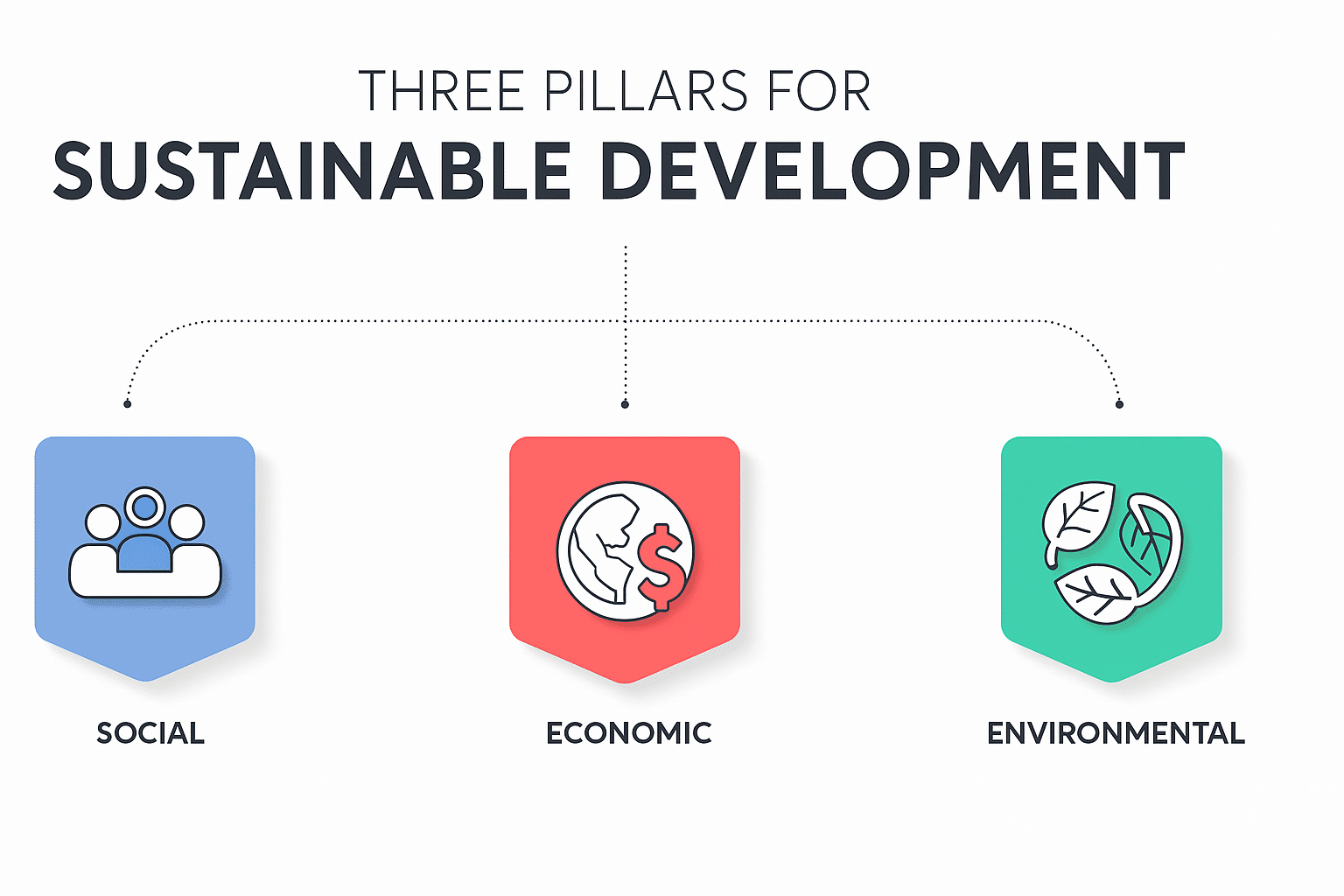 THREE PILLARS FOR
SUSTAINABLE DEVELOPMENT

$

SOCIAL

ECONOMIC

ENVIRONMENTAL